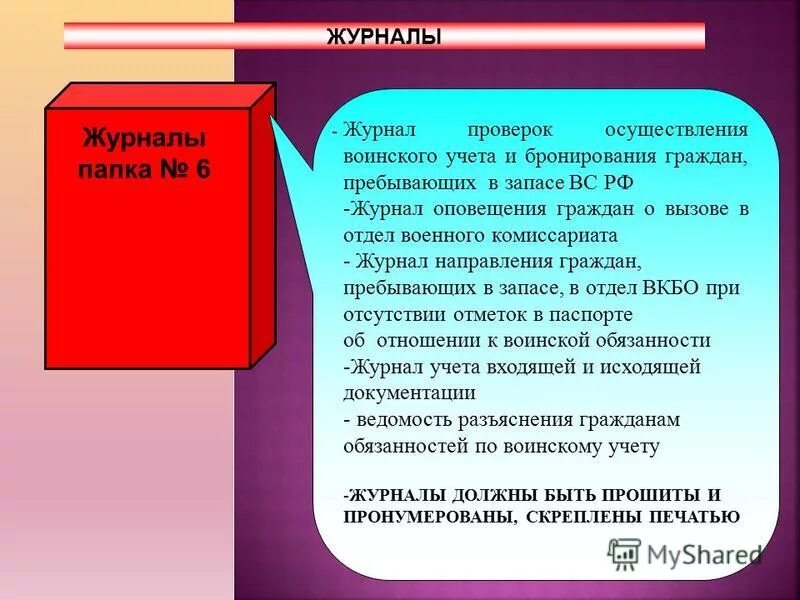 ЖУРНАЛЫ

Журналы папка № 6

- Журнал проверок осуществления воинского учета и бронирования граждан, пребывающих в запасе ВС РФ
-Журнал оповещения граждан о вызове в отдел военного комиссариата
- Журнал направления граждан, пребывающих в запасе, в отдел ВКБО при отсутствии отметок в паспорте об отношении к воинской обязанности
-Журнал учета входящей и исходящей документации
- ведомость разъяснения гражданам обязанностей по воинскому учету

-ЖУРНАЛЫ ДОЛЖНЫ БЫТЬ ПРОШИТЫ И ПРОНУМЕРОВАНЫ, СКРЕПЛЕНЫ ПЕЧАТЬЮ

MyShared